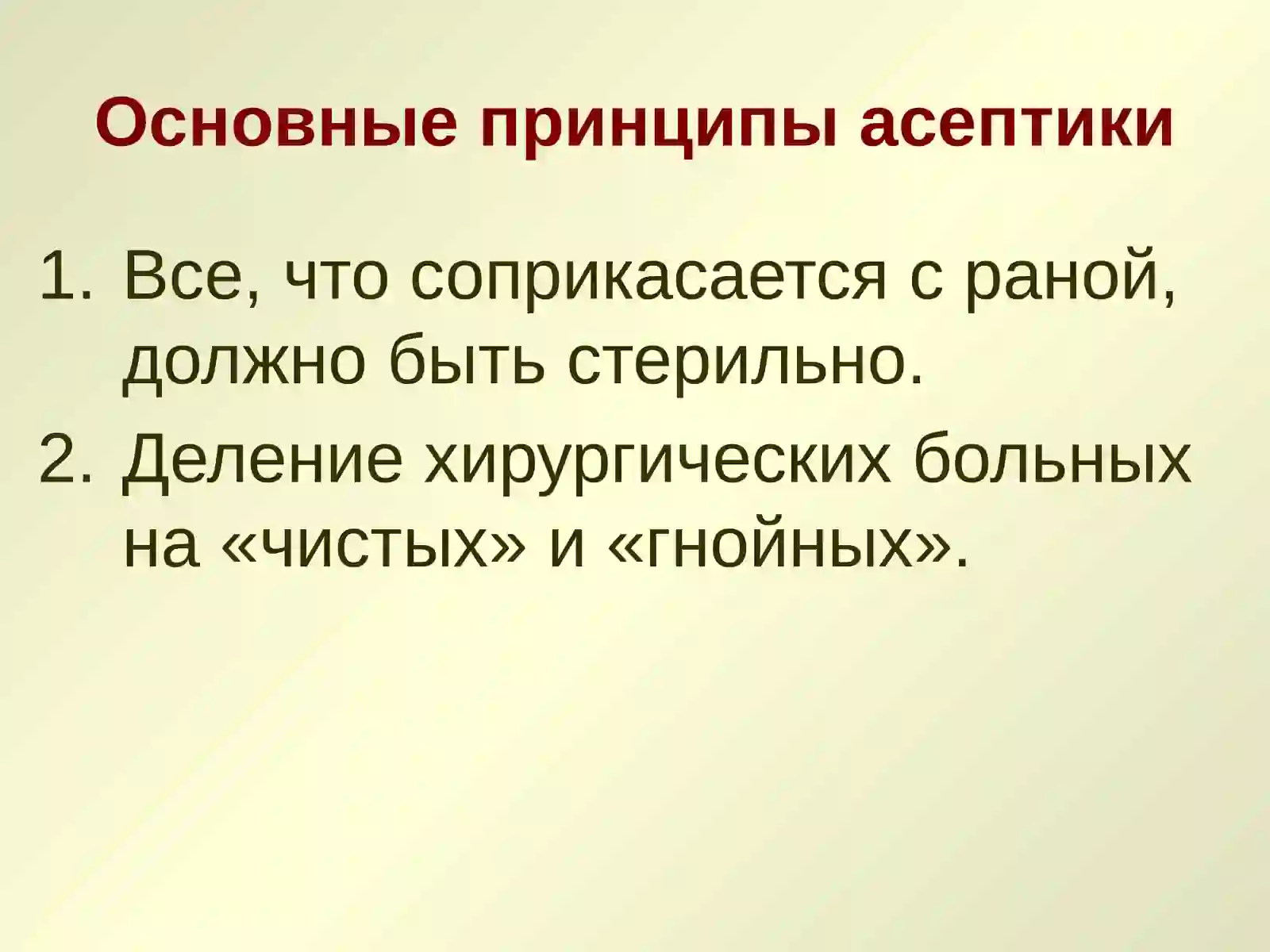 Основные принципы асептики

1. Все, что соприкасается с раной, должно быть стерильно.
2. Деление хирургических больных на «чистых» и «гнойных».